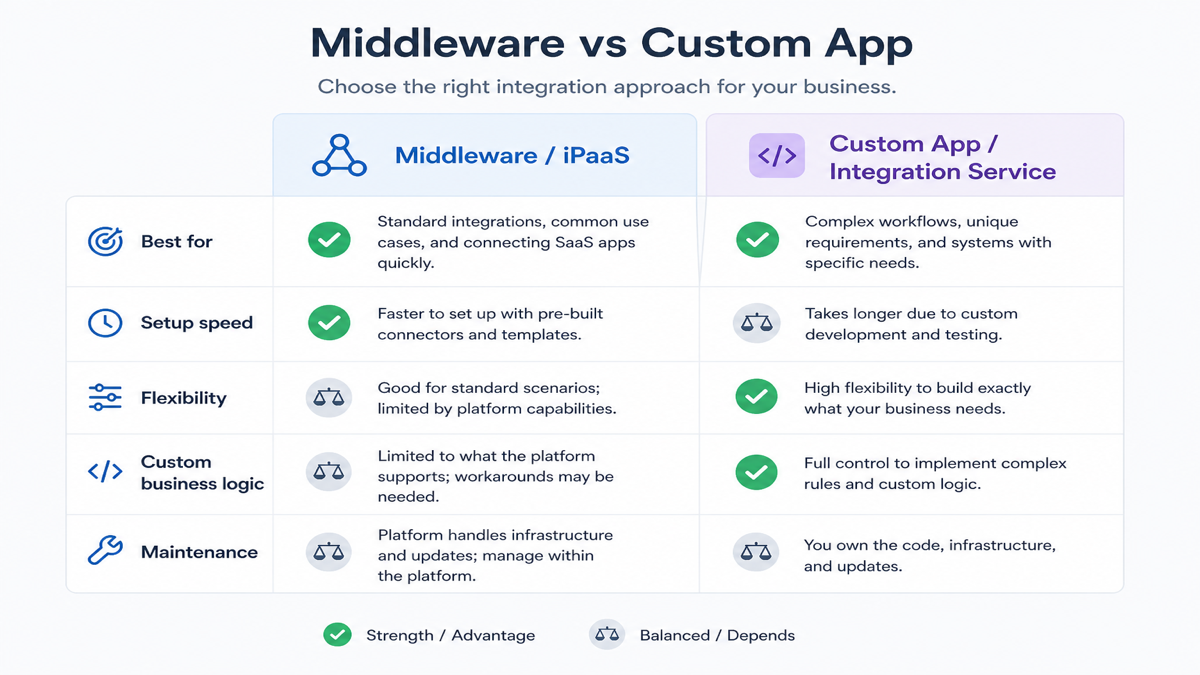 Middleware vs Custom App

Choose the right integration approach for your business.

| | Middleware / iPaaS | Custom App / Integration Service |
|---|---|---|
| Best for | Standard integrations, common use cases, and connecting SaaS apps quickly. | Complex workflows, unique requirements, and systems with specific needs. |
| Setup speed | Faster to set up with pre-built connectors and templates. | Takes longer due to custom development and testing. |
| Flexibility | Good for standard scenarios; limited by platform capabilities. | High flexibility to build exactly what your business needs. |
| Custom business logic | Limited to what the platform supports; workarounds may be needed. | Full control to implement complex rules and custom logic. |
| Maintenance | Platform handles infrastructure and updates; manage within the platform. | You own the code, infrastructure, and updates. |

Strength / Advantage
Balanced / Depends